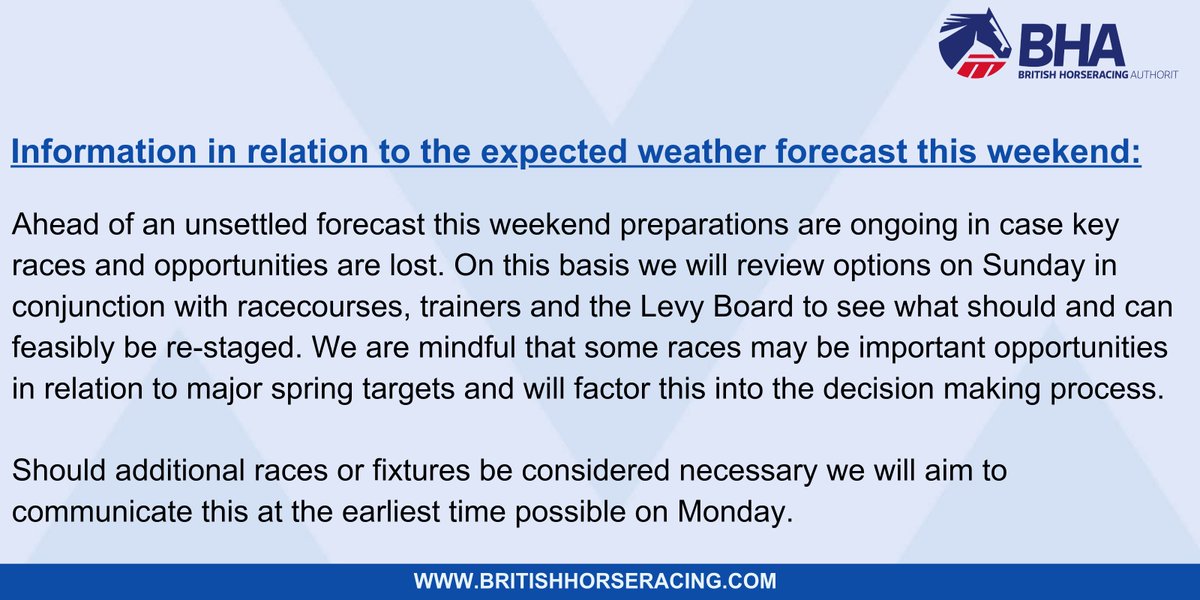 BHA
BRITISH HORSERACING AUTHORIT

Information in relation to the expected weather forecast this weekend:

Ahead of an unsettled forecast this weekend preparations are ongoing in case key races and opportunities are lost. On this basis we will review options on Sunday in conjunction with racecourses, trainers and the Levy Board to see what should and can feasibly be re-staged. We are mindful that some races may be important opportunities in relation to major spring targets and will factor this into the decision making process.

Should additional races or fixtures be considered necessary we will aim to communicate this at the earliest time possible on Monday.

WWW.BRITISHHORSERACING.COM